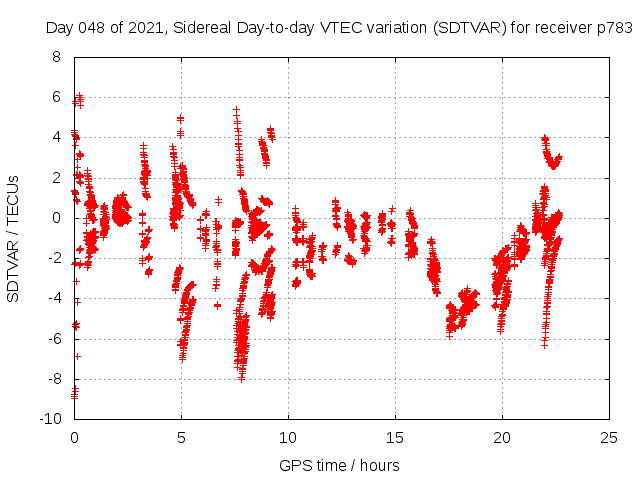 Day 048 of 2021, Sidereal Day-to-day VTEC variation (SDTVAR) for receiver p783

SDTVAR / TECUs

8
6
4
2
0
-2
-4
-6
-8
-10

0
5
10
15
20
25

GPS time / hours